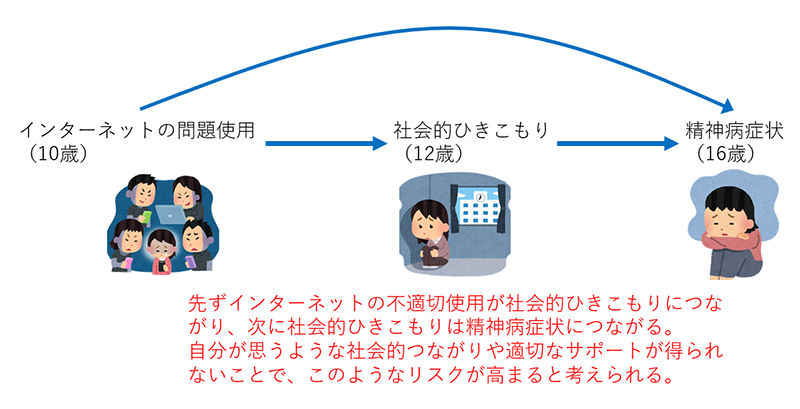 インターネットの問題使用
（10歳）

社会的ひきこもり
（12歳）

精神病症状
（16歳）

先ずインターネットの不適切使用が社会的ひきこもりにつながり、次に社会的ひきこもりは精神病症状につながる。
自分が思うような社会的つながりや適切なサポートが得られないことで、このようなリスクが高まると考えられる。